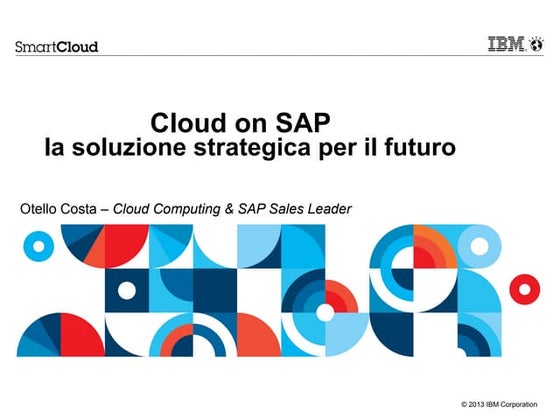 SmartCloud

IBM

Cloud on SAP
la soluzione strategica per il futuro

Otello Costa – Cloud Computing & SAP Sales Leader

© 2013 IBM Corporation